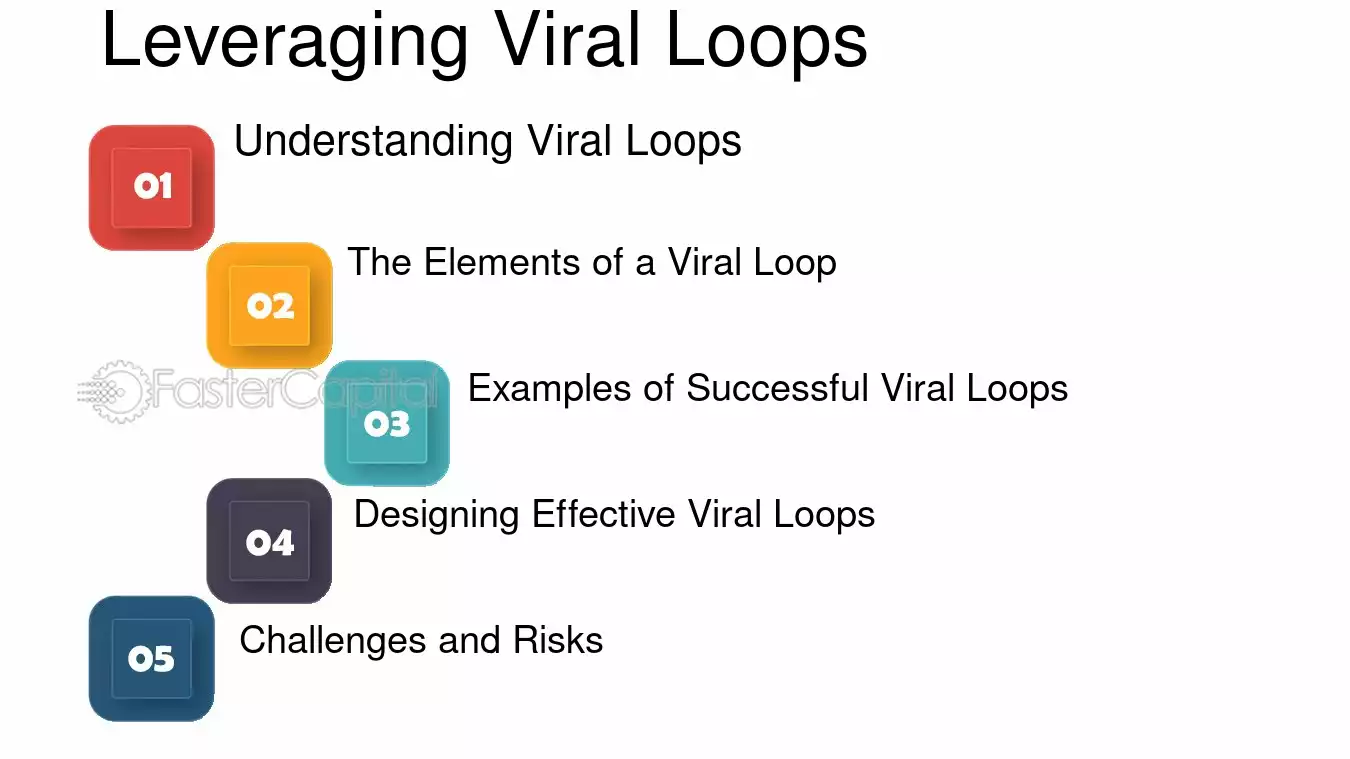 Leveraging Viral Loops

01
Understanding Viral Loops

02
The Elements of a Viral Loop

03
Examples of Successful Viral Loops

04
Designing Effective Viral Loops

05
Challenges and Risks

FasterCapital